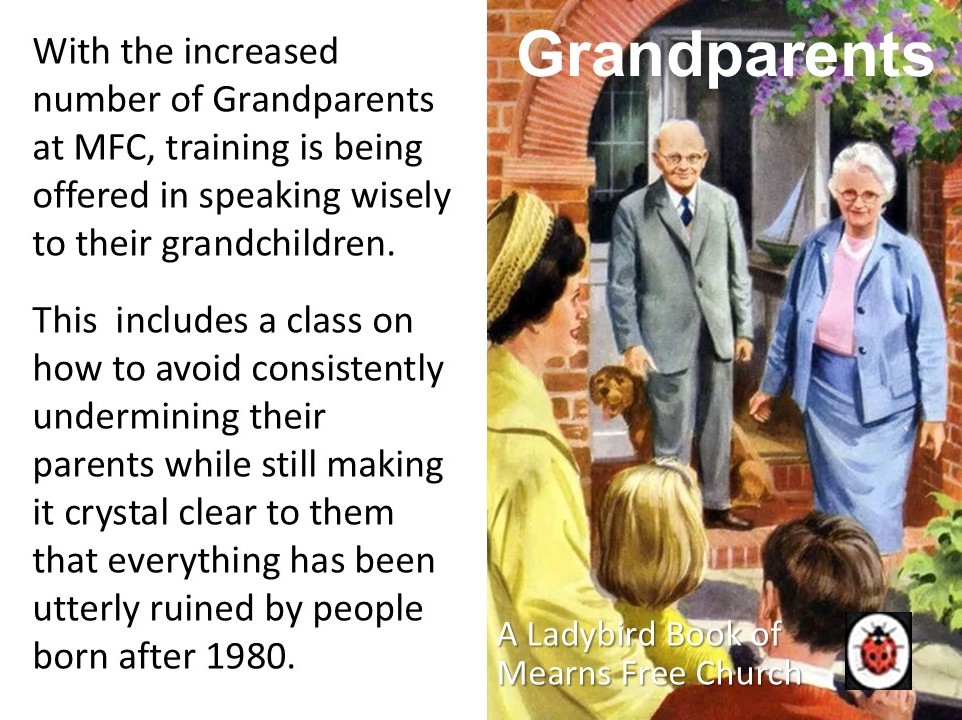 With the increased number of Grandparents at MFC, training is being offered in speaking wisely to their grandchildren.

This includes a class on how to avoid consistently undermining their parents while still making it crystal clear to them that everything has been utterly ruined by people born after 1980.

Grandparents

A Ladybird Book of Mearns Free Church